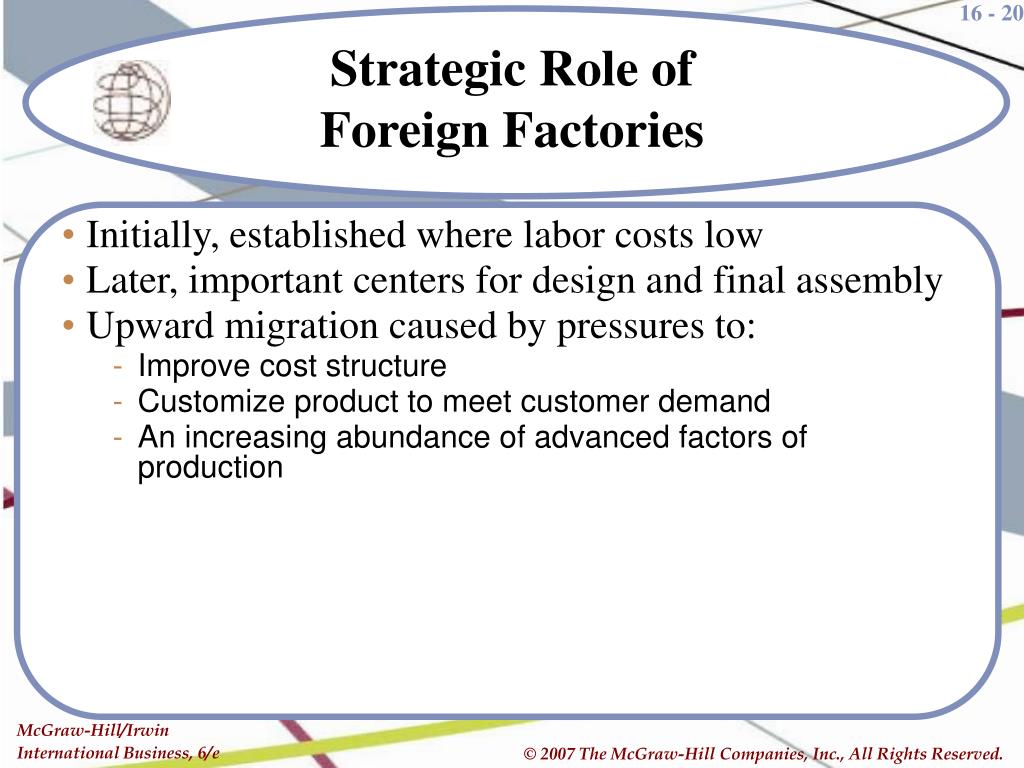 16 - 20

Strategic Role of Foreign Factories

• Initially, established where labor costs low
• Later, important centers for design and final assembly
• Upward migration caused by pressures to:
- Improve cost structure
- Customize product to meet customer demand
- An increasing abundance of advanced factors of production

McGraw-Hill/Irwin
International Business, 6/e

© 2007 The McGraw-Hill Companies, Inc., All Rights Reserved.